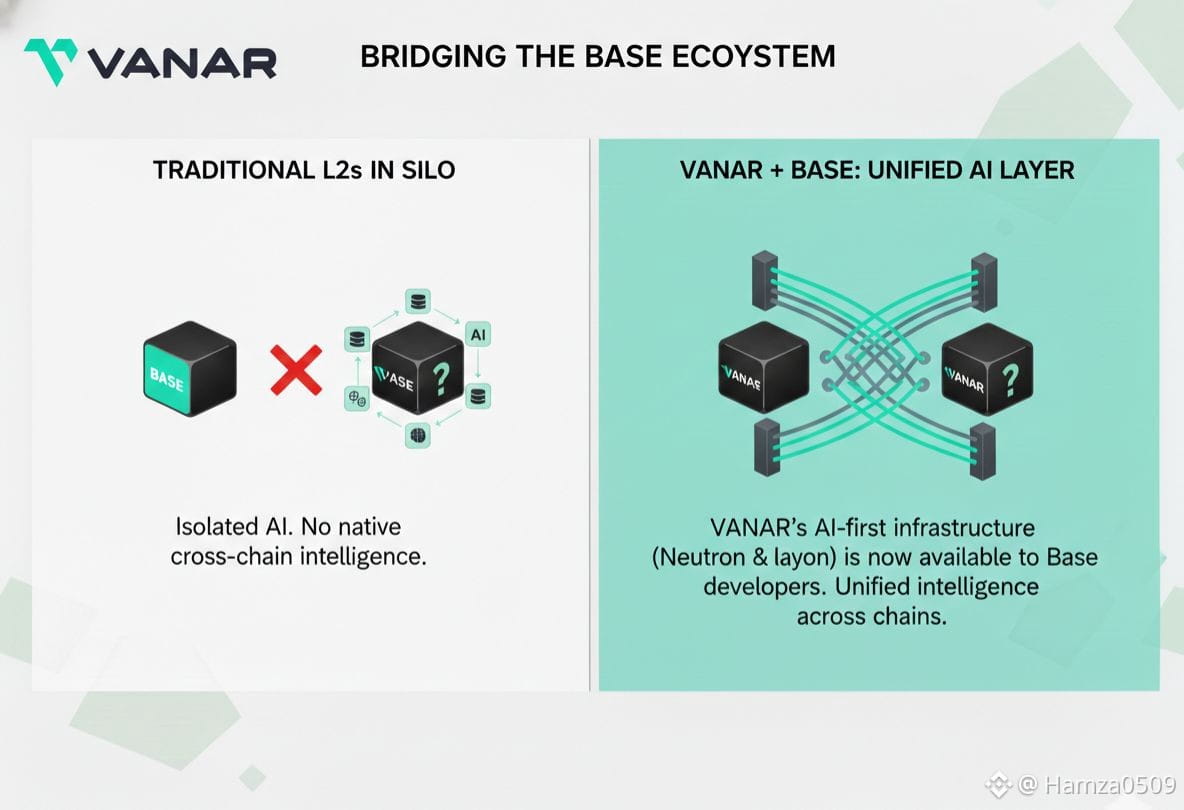 VANAR

BRIDGING THE BASE ECOYSTEM

TRADITIONAL L2s IN SILO

BASE

AI

VASE ?

Isolated AI. No native cross-chain intelligence.

VANAR + BASE: UNIFIED AI LAYER

VANAR

VANAR ?

VANAR's AI-first infrastructure (Neutron & layon) is now available to Base developers. Unified intelligence across chains.

@ Hamza0509